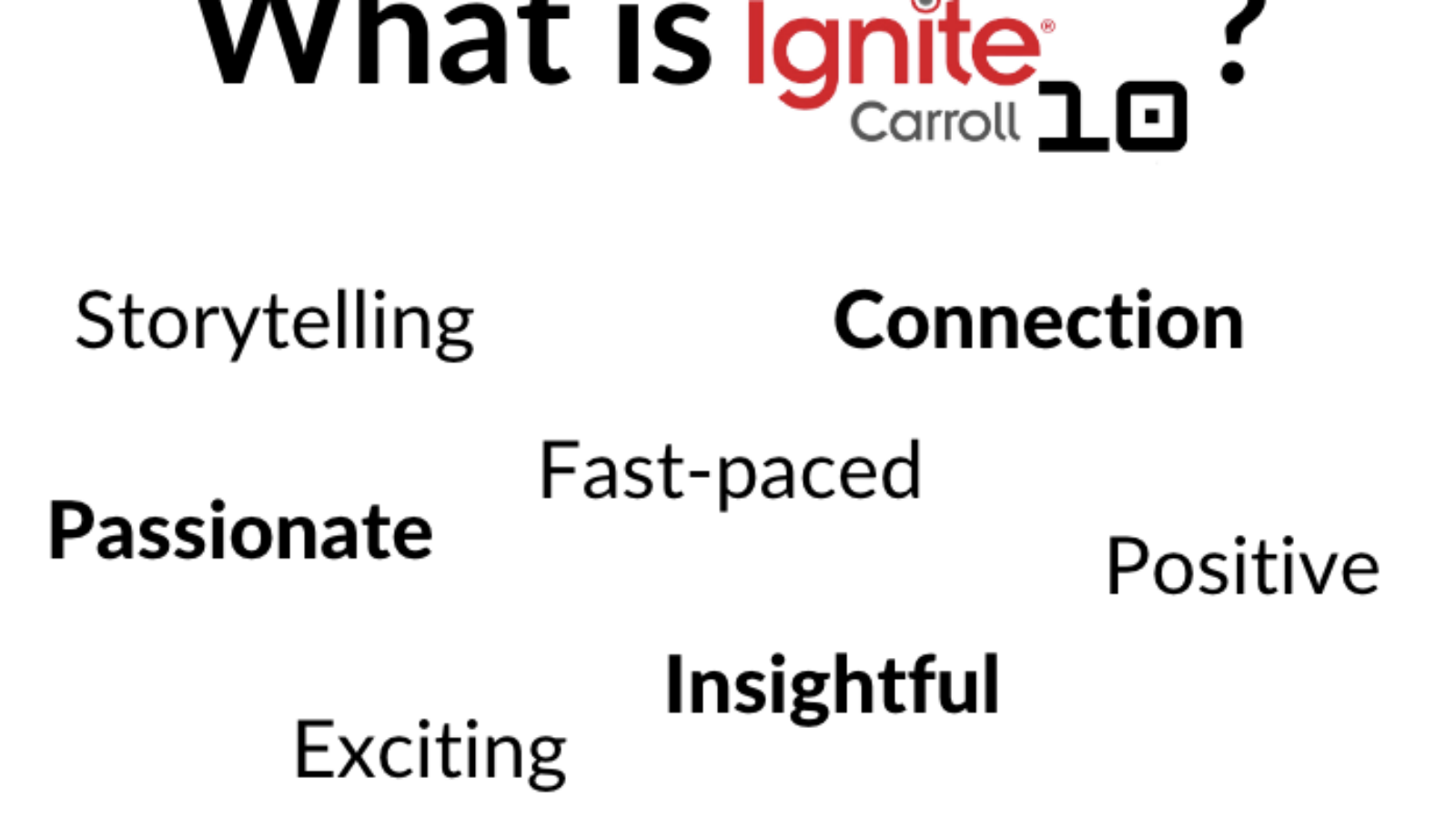 What is Ignite® Carroll 10 ?

Storytelling

Connection

Fast-paced

Passionate

Positive

Insightful

Exciting